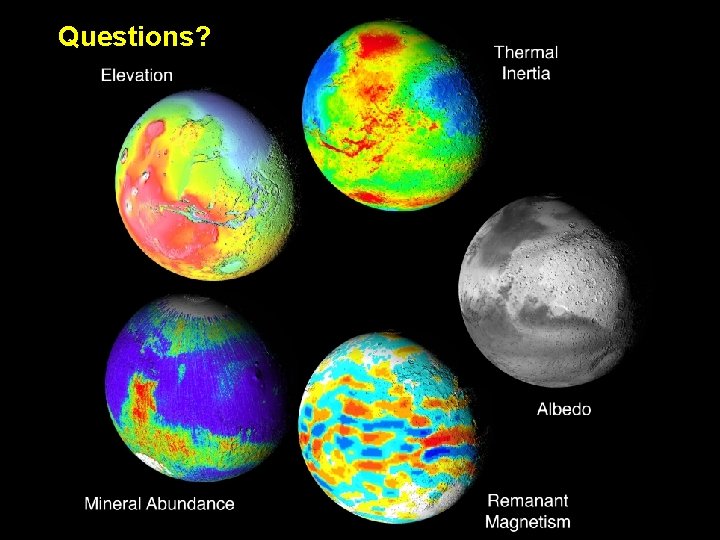 Questions?

Elevation

Thermal Inertia

Albedo

Mineral Abundance

Remanant Magnetism